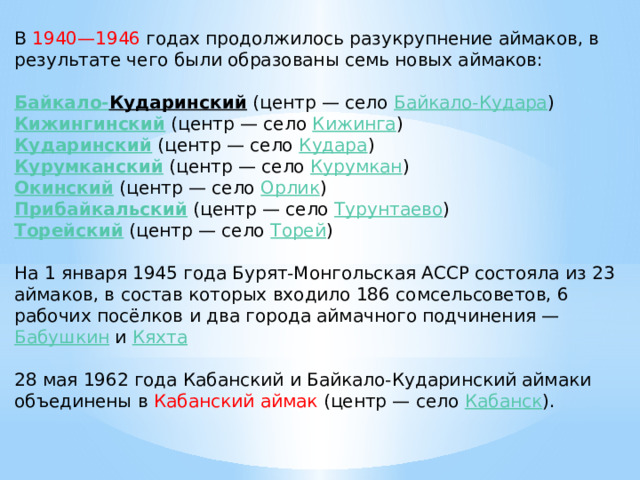 В 1940—1946 годах продолжилось разукрупнение аймаков, в результате чего были образованы семь новых аймаков:

Байкало-Кударинский (центр — село Байкало-Кудара)
Кижингинский (центр — село Кижинга)
Кударинский (центр — село Кудара)
Курумканский (центр — село Курумкан)
Окинский (центр — село Орлик)
Прибайкальский (центр — село Турунтаево)
Торейский (центр — село Торей)

На 1 января 1945 года Бурят-Монгольская АССР состояла из 23 аймаков, в состав которых входило 186 сомсельсоветов, 6 рабочих посёлков и два города аймачного подчинения — Бабушкин и Кяхта

28 мая 1962 года Кабанский и Байкало-Кударинский аймаки объединены в Кабанский аймак (центр — село Кабанск).